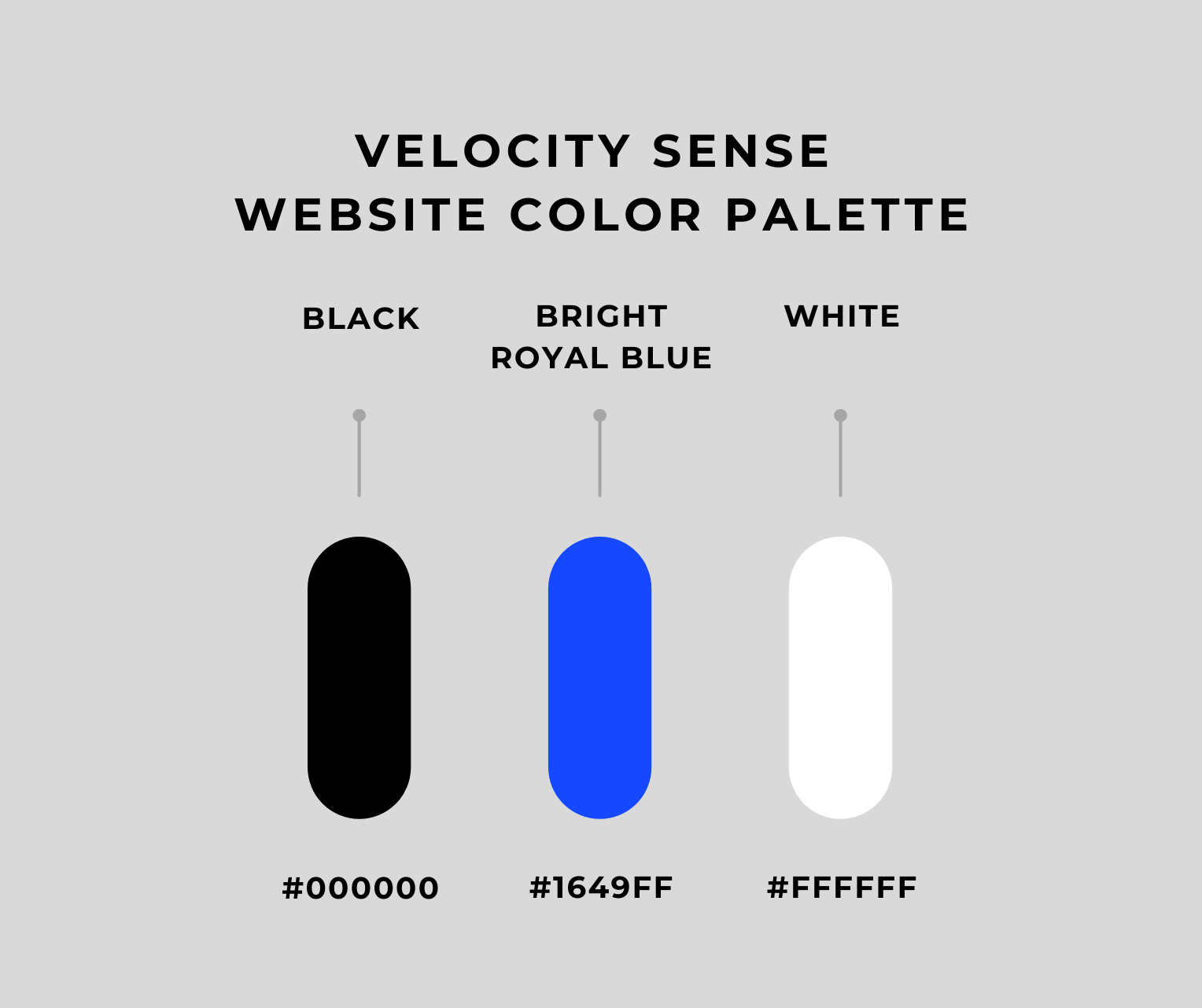 VELOCITY SENSE
WEBSITE COLOR PALETTE

BLACK

BRIGHT ROYAL BLUE

WHITE

#000000

#1649FF

#FFFFFF